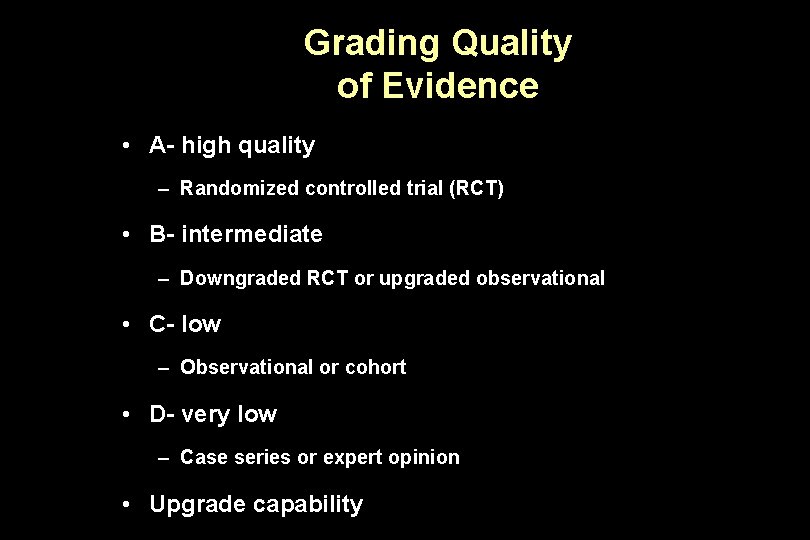 Grading Quality of Evidence

• A- high quality
– Randomized controlled trial (RCT)
• B- intermediate
– Downgraded RCT or upgraded observational
• C- low
– Observational or cohort
• D- very low
– Case series or expert opinion
• Upgrade capability